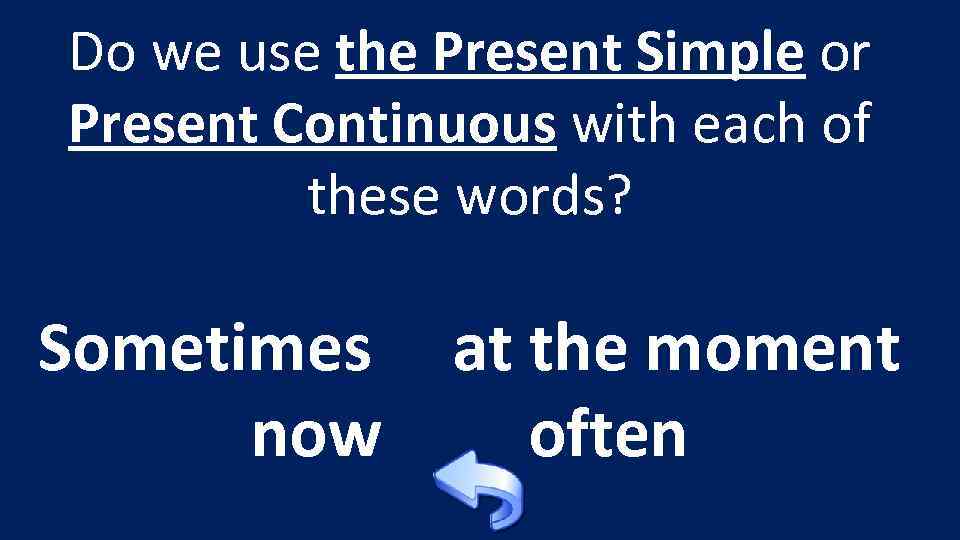 Do we use the Present Simple or Present Continuous with each of these words?

Sometimes at the moment
now often